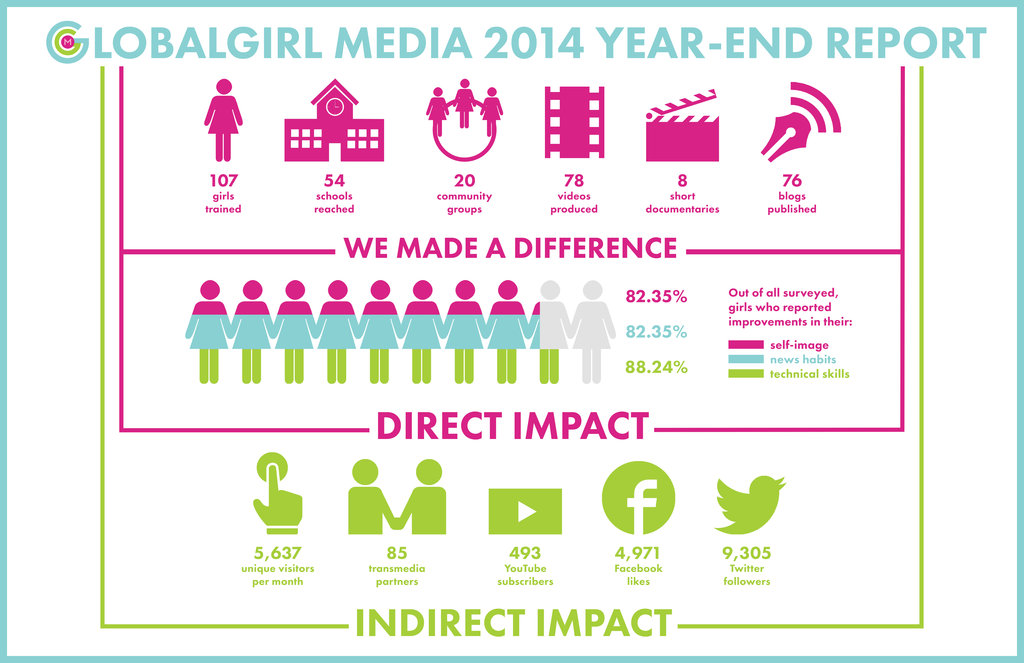 GLOBALGIRL MEDIA 2014 YEAR-END REPORT

107 girls trained

54 schools reached

20 community groups

78 videos produced

8 short documentaries

76 blogs published

WE MADE A DIFFERENCE

82.35%

82.35%

88.24%

Out of all surveyed, girls who reported improvements in their:

self-image

news habits

technical skills

DIRECT IMPACT

5,637 unique visitors per month

85 transmedia partners

493 YouTube subscribers

4,971 Facebook likes

9,305 Twitter followers

INDIRECT IMPACT